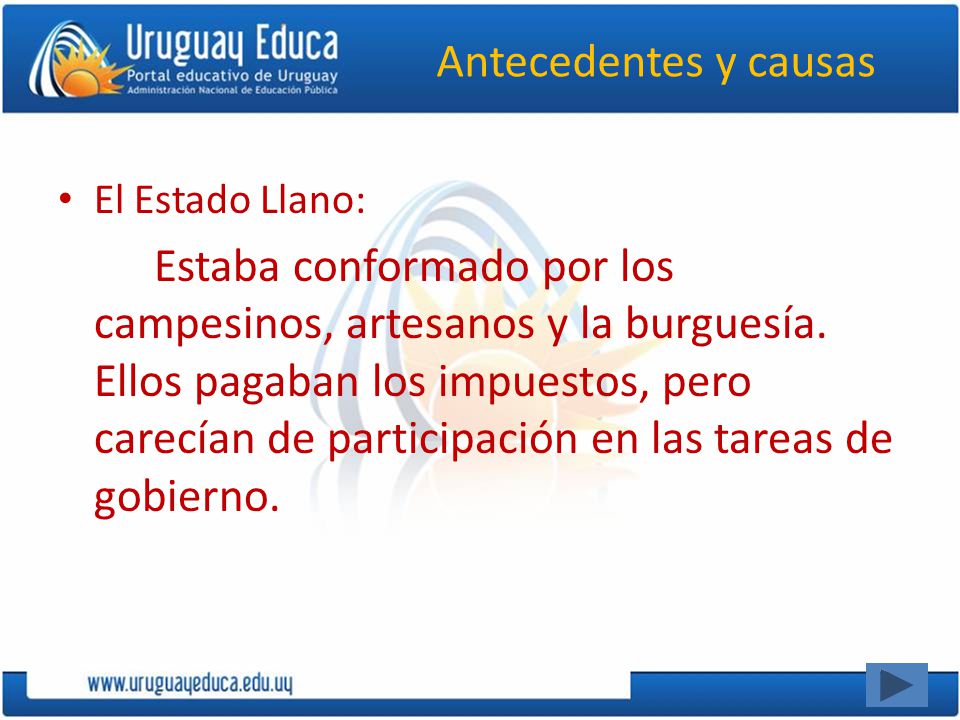 Uruguay Educa
Portal educativo de Uruguay
Administración Nacional de Educación Pública

Antecedentes y causas

• El Estado Llano:

Estaba conformado por los campesinos, artesanos y la burguesía. Ellos pagaban los impuestos, pero carecían de participación en las tareas de gobierno.

www.uruguayeduca.edu.uy